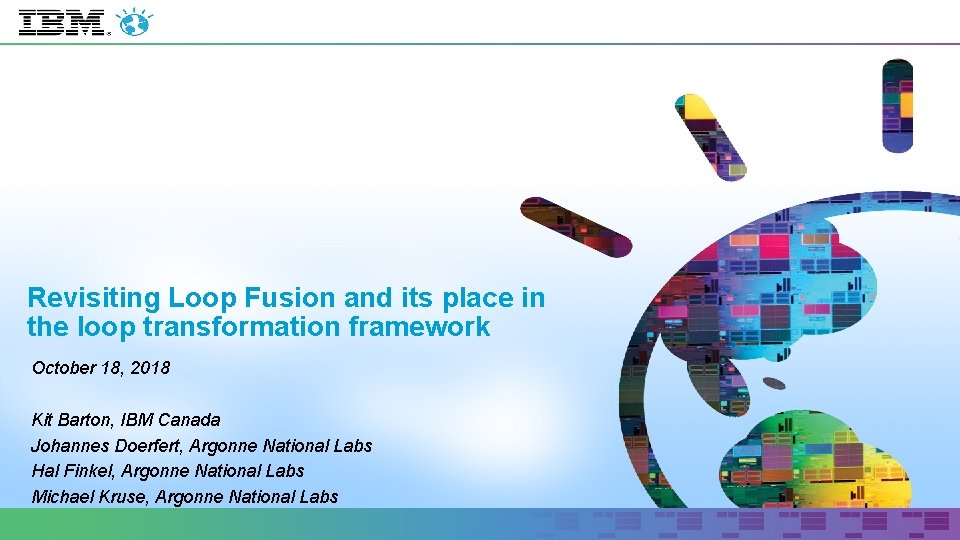 IBM

Revisiting Loop Fusion and its place in the loop transformation framework

October 18, 2018

Kit Barton, IBM Canada
Johannes Doerfert, Argonne National Labs
Hal Finkel, Argonne National Labs
Michael Kruse, Argonne National Labs